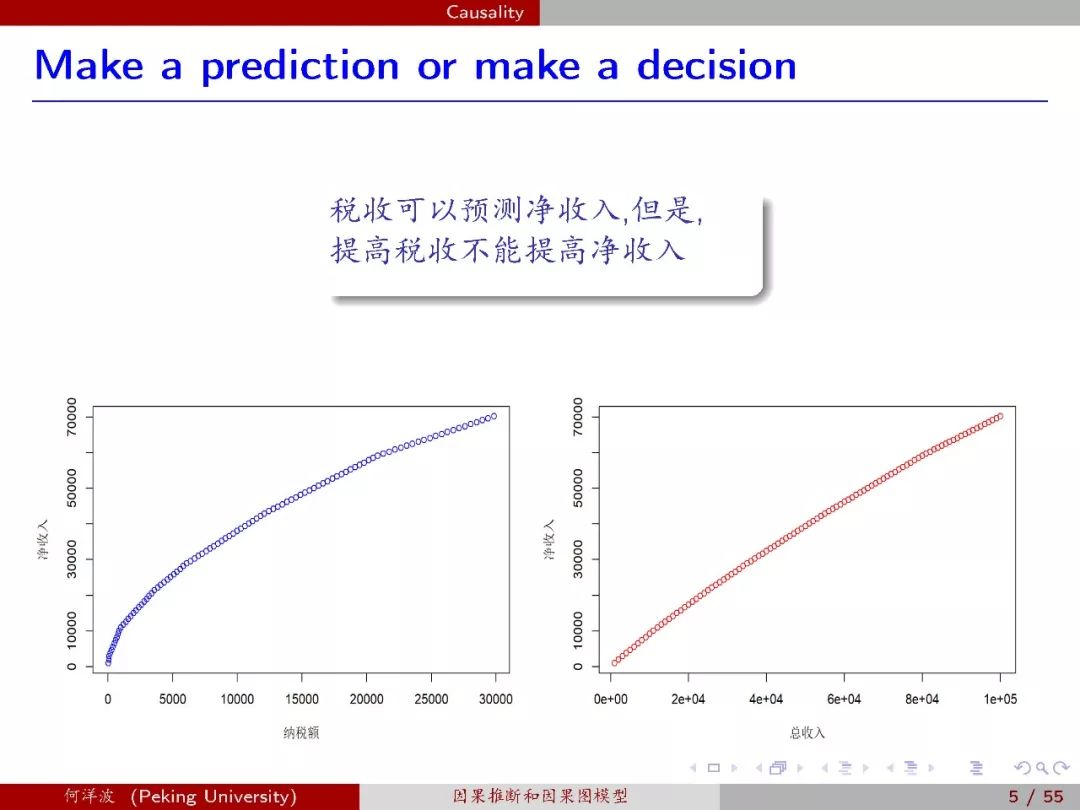 Causality

Make a prediction or make a decision

税收可以预测净收入,但是,
提高税收不能提高净收入

净收入

0 10000 30000 50000 70000

0 5000 10000 15000 20000 25000 30000

纳税额

净收入

0 10000 30000 50000 70000

0e+00 2e+04 4e+04 6e+04 8e+04 1e+05

总收入

何洋波 (Peking University) 因果推断和因果图模型 5 / 55